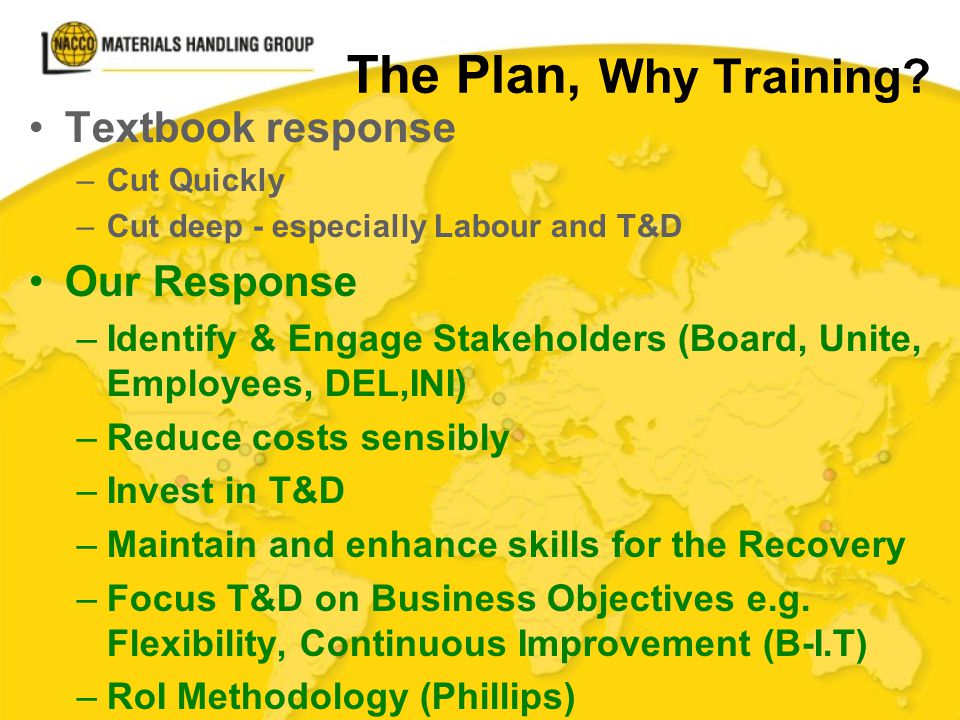 NACCO MATERIALS HANDLING GROUP

The Plan, Why Training?

• Textbook response
– Cut Quickly
– Cut deep - especially Labour and T&D

• Our Response
– Identify & Engage Stakeholders (Board, Unite, Employees, DEL,INI)
– Reduce costs sensibly
– Invest in T&D
– Maintain and enhance skills for the Recovery
– Focus T&D on Business Objectives e.g. Flexibility, Continuous Improvement (B-I.T)
– RoI Methodology (Phillips)